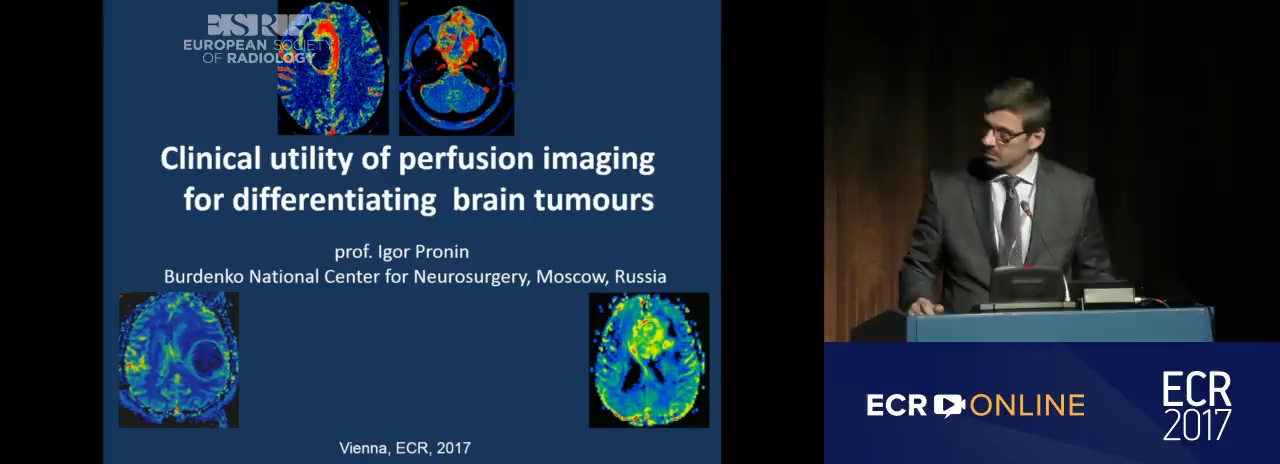 ESR
EUROPEAN SOCIETY OF RADIOLOGY

Clinical utility of perfusion imaging for differentiating brain tumours

prof. Igor Pronin
Burdenko National Center for Neurosurgery, Moscow, Russia

Vienna, ECR, 2017

ECR ONLINE

ECR 2017